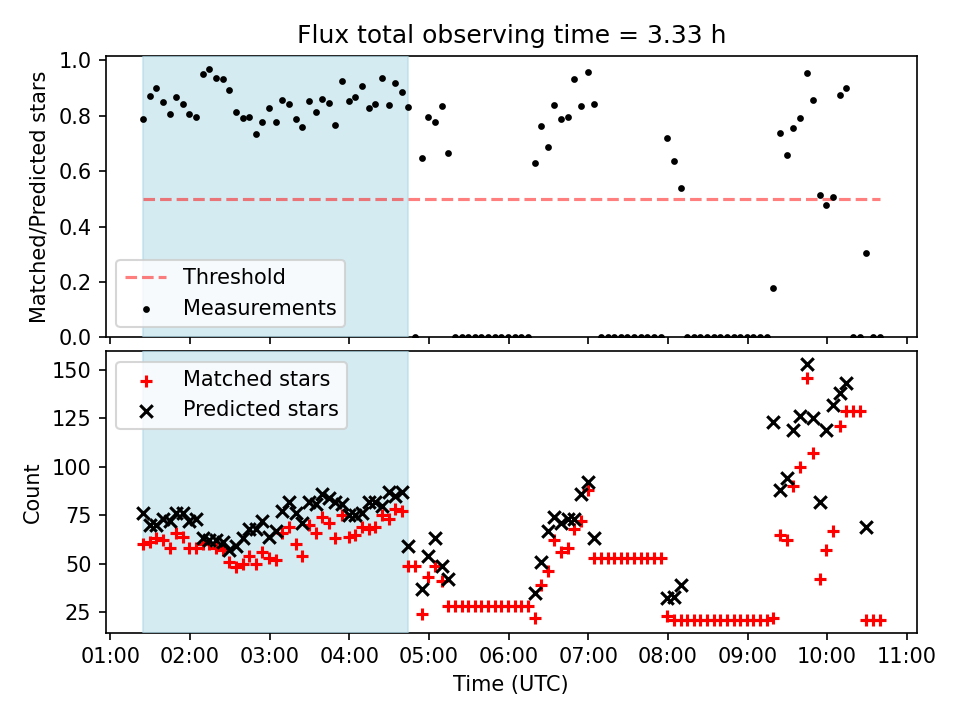 Flux total observing time = 3.33 h

Matched/Predicted stars

1.0
0.8
0.6
0.4
0.2
0.0

Threshold
Measurements

Count

150
125
100
75
50
25

Matched stars
Predicted stars

01:00 02:00 03:00 04:00 05:00 06:00 07:00 08:00 09:00 10:00 11:00

Time (UTC)